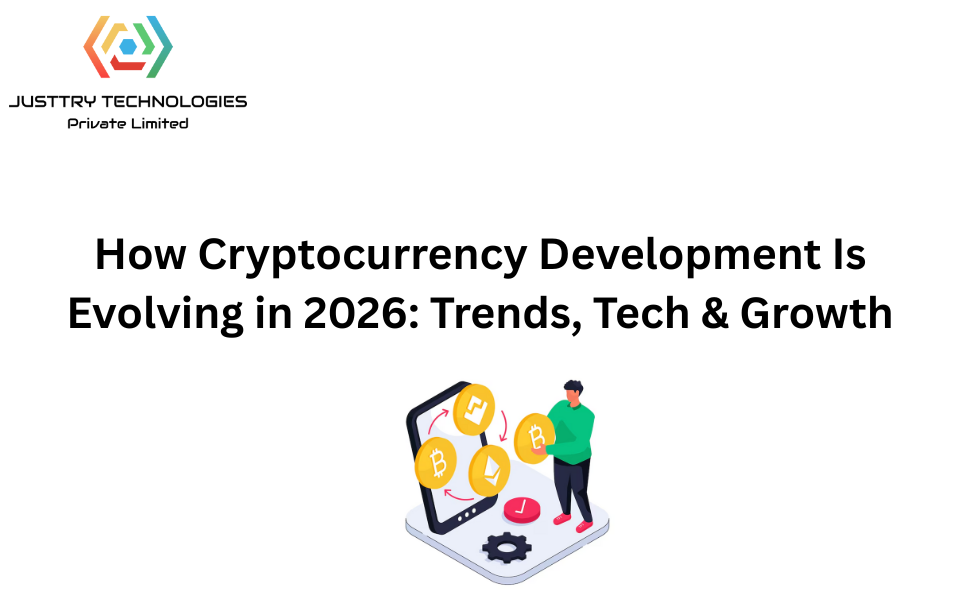 JUSTTRY TECHNOLOGIES
Private Limited

How Cryptocurrency Development Is Evolving in 2026: Trends, Tech & Growth